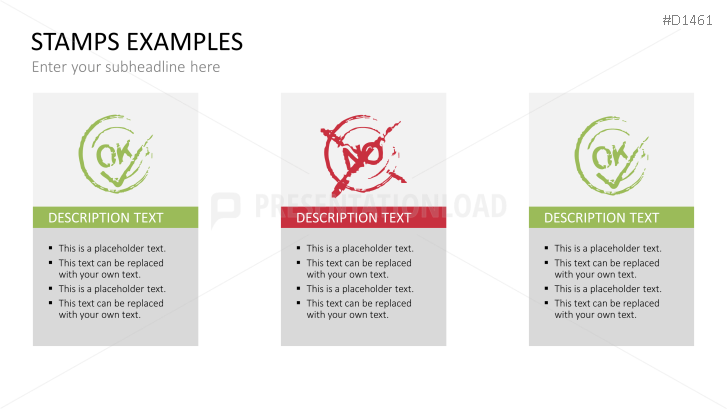 #D1461

STAMPS EXAMPLES

Enter your subheadline here

OK

DESCRIPTION TEXT

- This is a placeholder text.
- This text can be replaced with your own text.
- This is a placeholder text.
- This text can be replaced with your own text.

NO

DESCRIPTION TEXT

- This is a placeholder text.
- This text can be replaced with your own text.
- This is a placeholder text.
- This text can be replaced with your own text.

OK

DESCRIPTION TEXT

- This is a placeholder text.
- This text can be replaced with your own text.
- This is a placeholder text.
- This text can be replaced with your own text.

PRESENTATIONLOAD